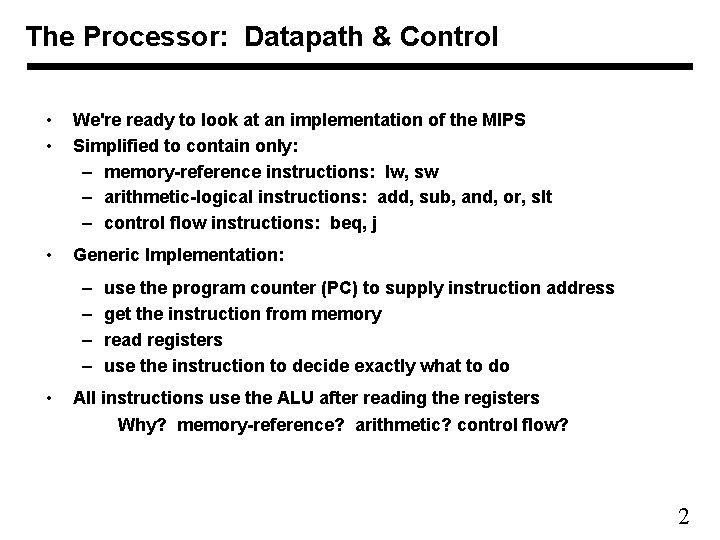 The Processor: Datapath & Control

• We're ready to look at an implementation of the MIPS
• Simplified to contain only:
  – memory-reference instructions: lw, sw
  – arithmetic-logical instructions: add, sub, and, or, slt
  – control flow instructions: beq, j
• Generic Implementation:
  – use the program counter (PC) to supply instruction address
  – get the instruction from memory
  – read registers
  – use the instruction to decide exactly what to do
• All instructions use the ALU after reading the registers
Why? memory-reference? arithmetic? control flow?

2